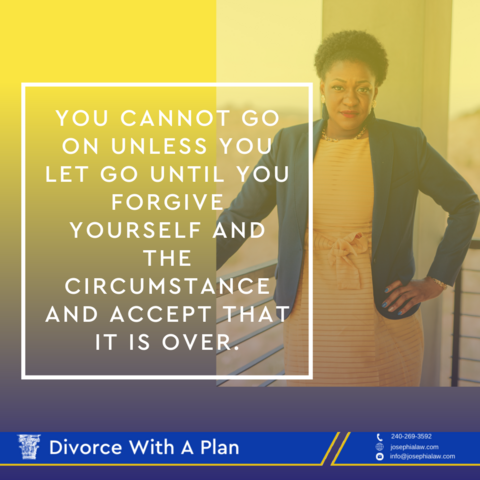 YOU CANNOT GO ON UNLESS YOU LET GO UNTIL YOU FORGIVE YOURSELF AND THE CIRCUMSTANCE AND ACCEPT THAT IT IS OVER.

Divorce With A Plan

240-269-3592
josephialaw.com
info@josephialaw.com